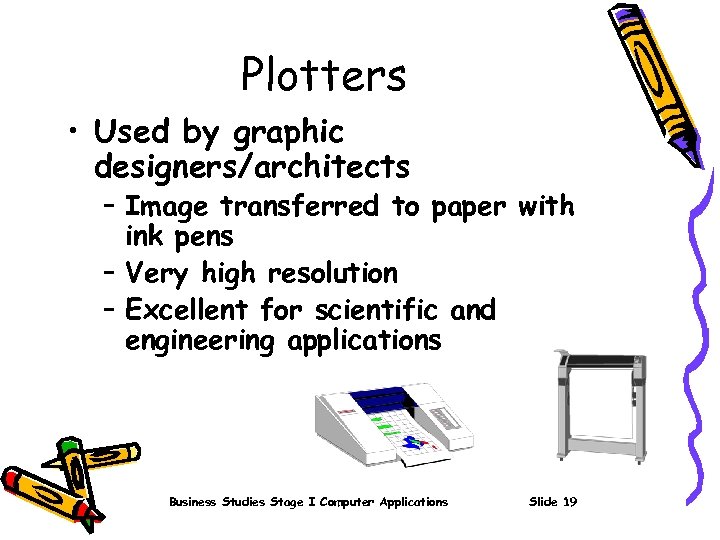 Plotters

• Used by graphic designers/architects
  – Image transferred to paper with ink pens
  – Very high resolution
  – Excellent for scientific and engineering applications

Business Studies Stage I Computer Applications

Slide 19